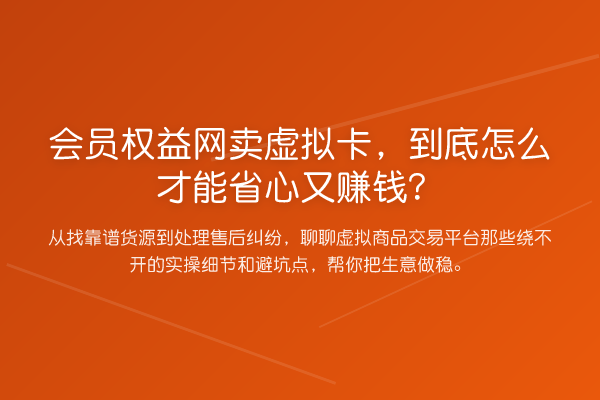 会员权益网卖虚拟卡，到底怎么才能省心又赚钱？

从找靠谱货源到处理售后纠纷，聊聊虚拟商品交易平台那些绕不开的实操细节和避坑点，帮你把生意做稳。